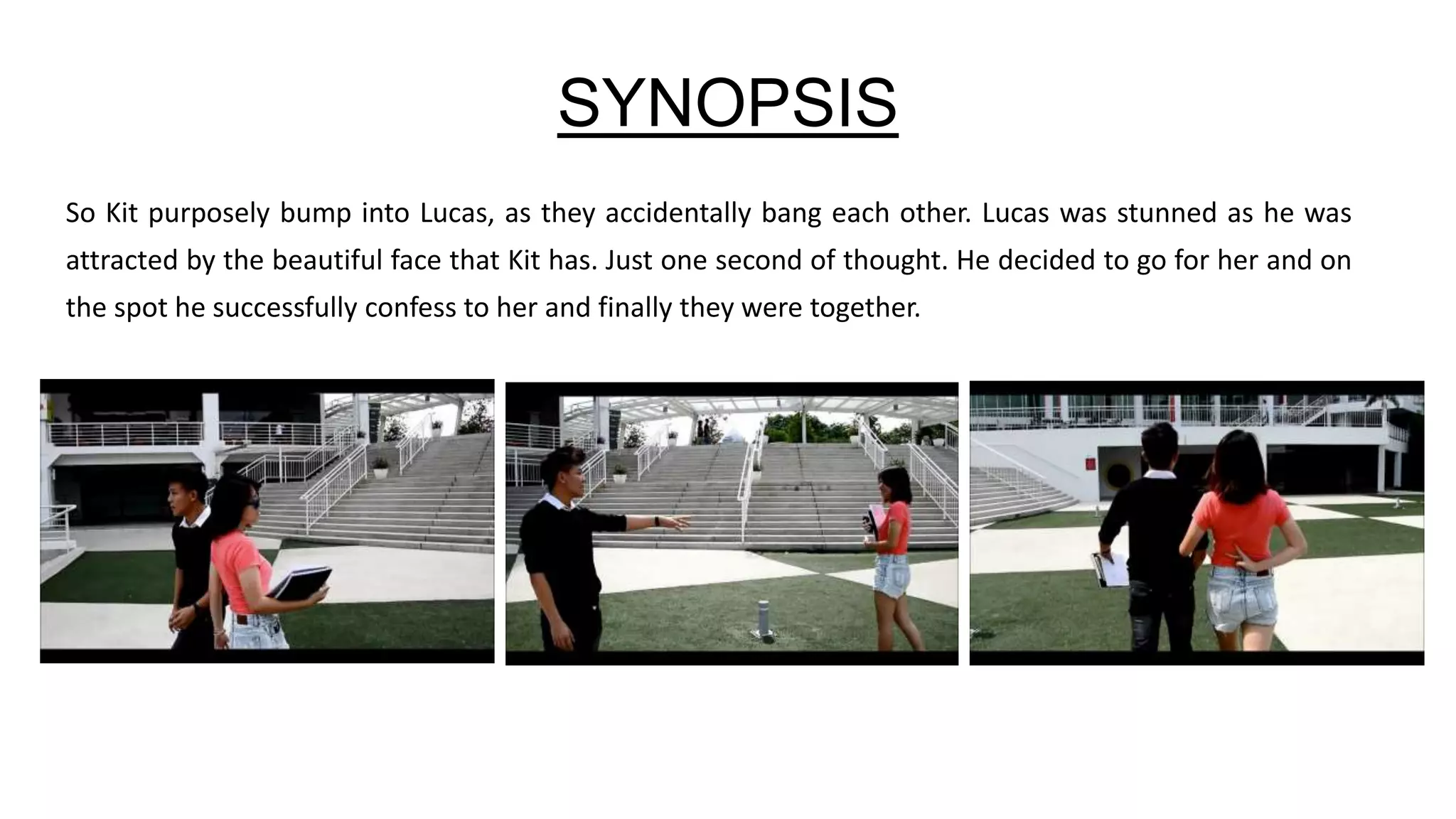 SYNOPSIS

So Kit purposely bump into Lucas, as they accidentally bang each other. Lucas was stunned as he was attracted by the beautiful face that Kit has. Just one second of thought. He decided to go for her and on the spot he successfully confess to her and finally they were together.